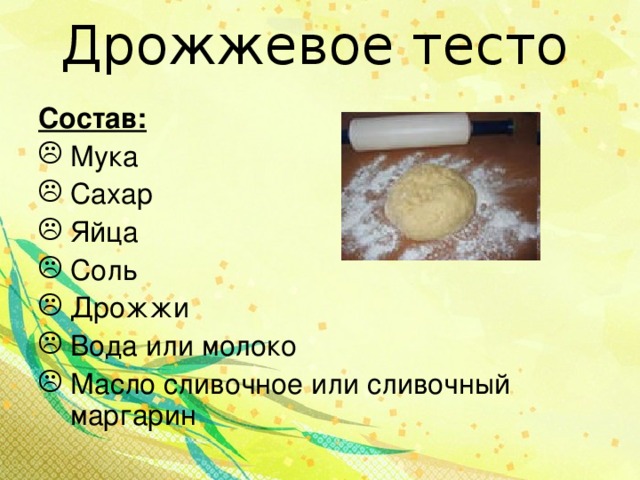 Дрожжевое тесто

Состав:

☹ Мука
☹ Сахар
☹ Яйца
☹ Соль
☹ Дрожжи
☹ Вода или молоко
☹ Масло сливочное или сливочный маргарин